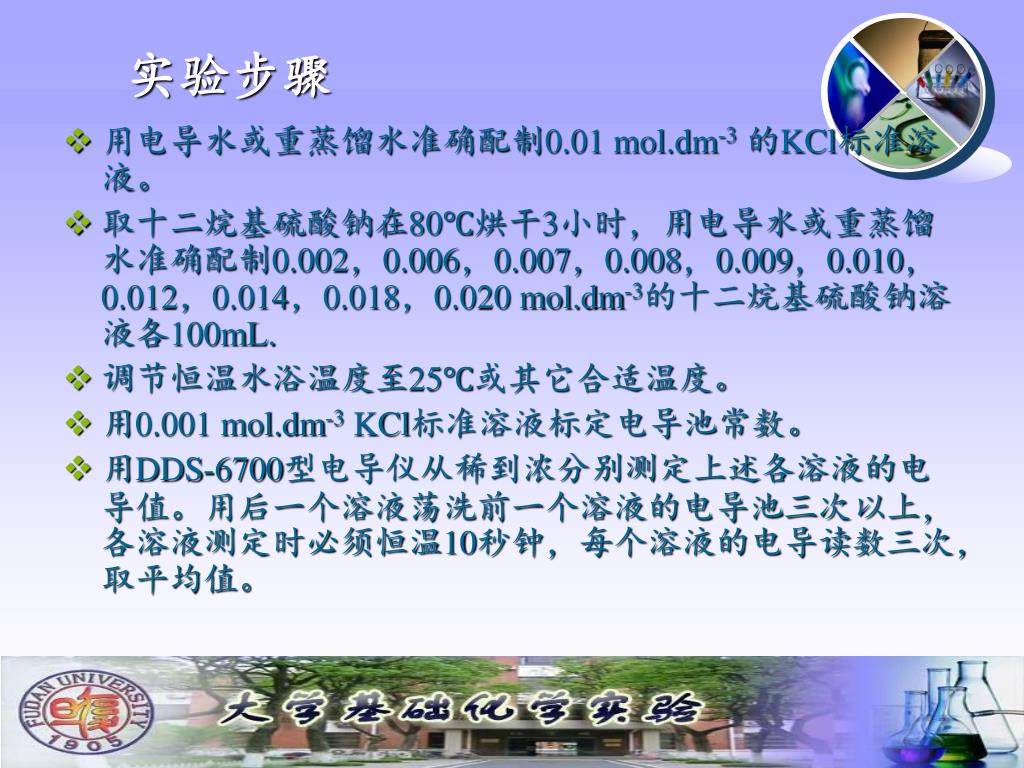 实验步骤

❖ 用电导水或重蒸馏水准确配制0.01 mol.dm$^{-3}$ 的KCl标准溶液。

❖ 取十二烷基硫酸钠在80℃烘干3小时，用电导水或重蒸馏水准确配制0.002，0.006，0.007，0.008，0.009，0.010，0.012，0.014，0.018，0.020 mol.dm$^{-3}$的十二烷基硫酸钠溶液各100mL.

❖ 调节恒温水浴温度至25℃或其它合适温度。

❖ 用0.001 mol.dm$^{-3}$ KCl标准溶液标定电导池常数。

❖ 用DDS-6700型电导仪从稀到浓分别测定上述各溶液的电导值。用后一个溶液荡洗前一个溶液的电导池三次以上，各溶液测定时必须恒温10秒钟，每个溶液的电导读数三次，取平均值。

FUDAN UNIVERSITY 1905

大学基础化学实验